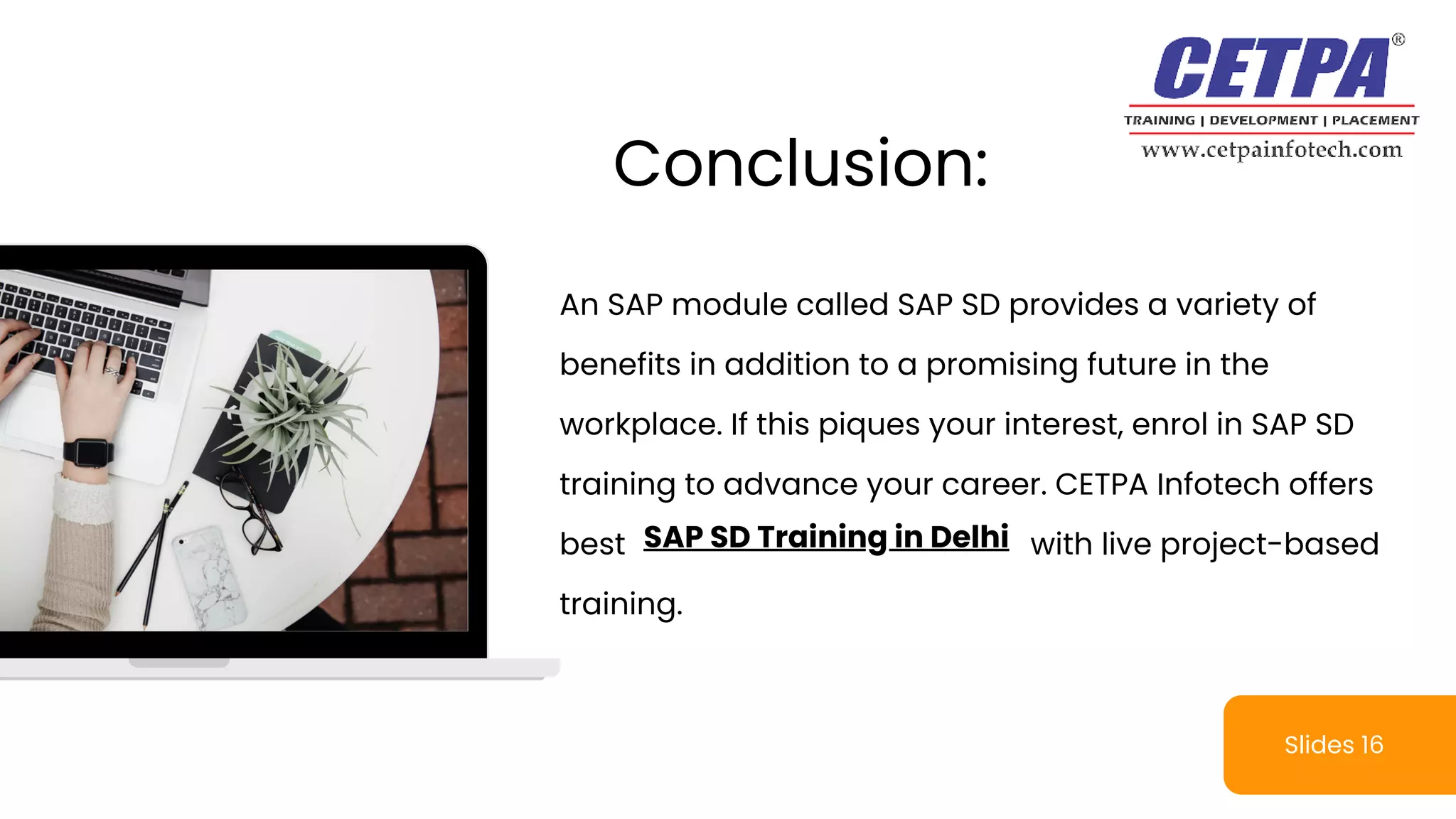 CETPA®
TRAINING | DEVELOPMENT | PLACEMENT
www.cetpainfotech.com

Conclusion:

An SAP module called SAP SD provides a variety of benefits in addition to a promising future in the workplace. If this piques your interest, enrol in SAP SD training to advance your career. CETPA Infotech offers best SAP SD Training in Delhi with live project-based training.

Slides 16